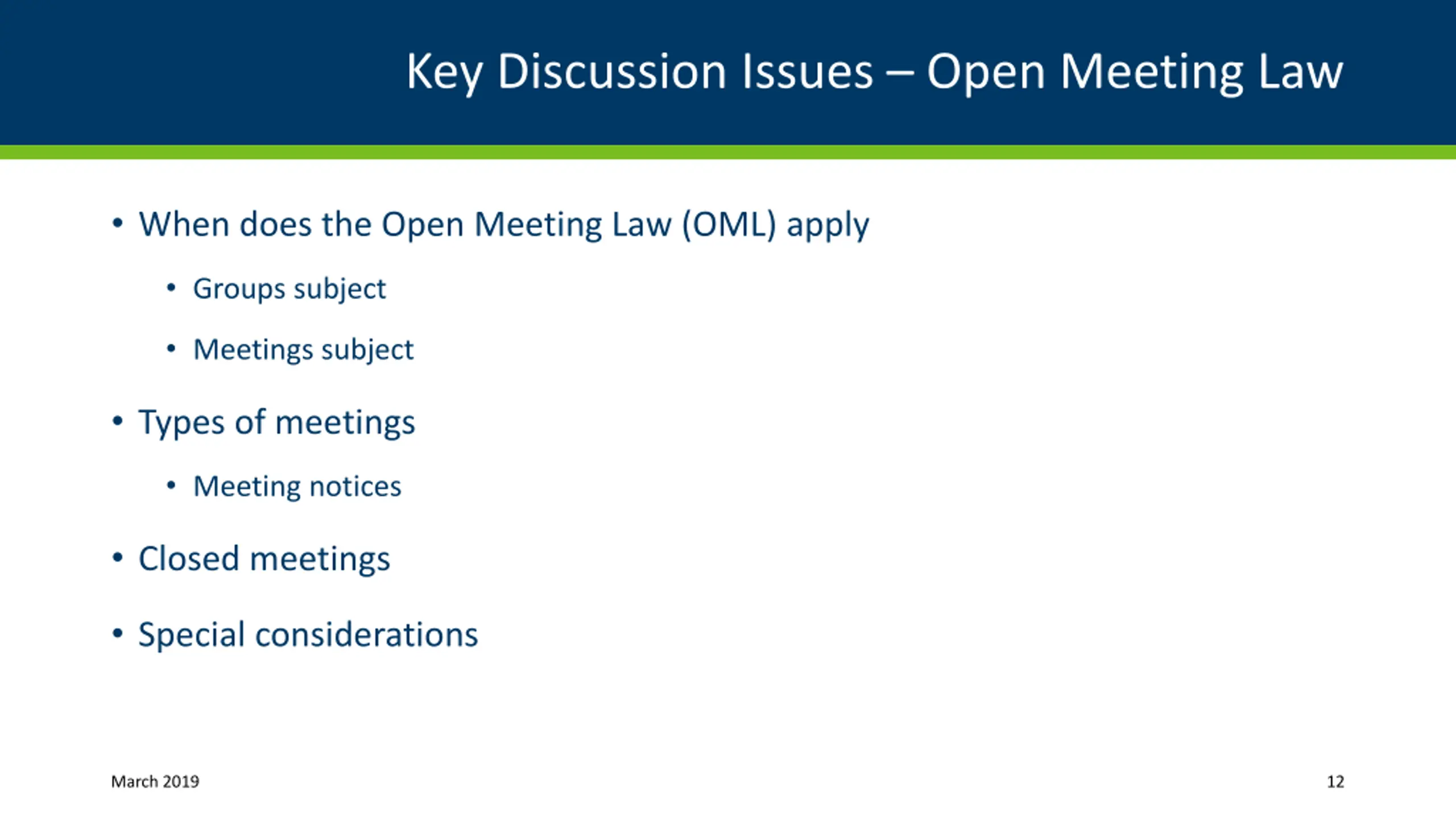 Key Discussion Issues – Open Meeting Law

• When does the Open Meeting Law (OML) apply
  • Groups subject
  • Meetings subject
• Types of meetings
  • Meeting notices
• Closed meetings
• Special considerations

March 2019

12